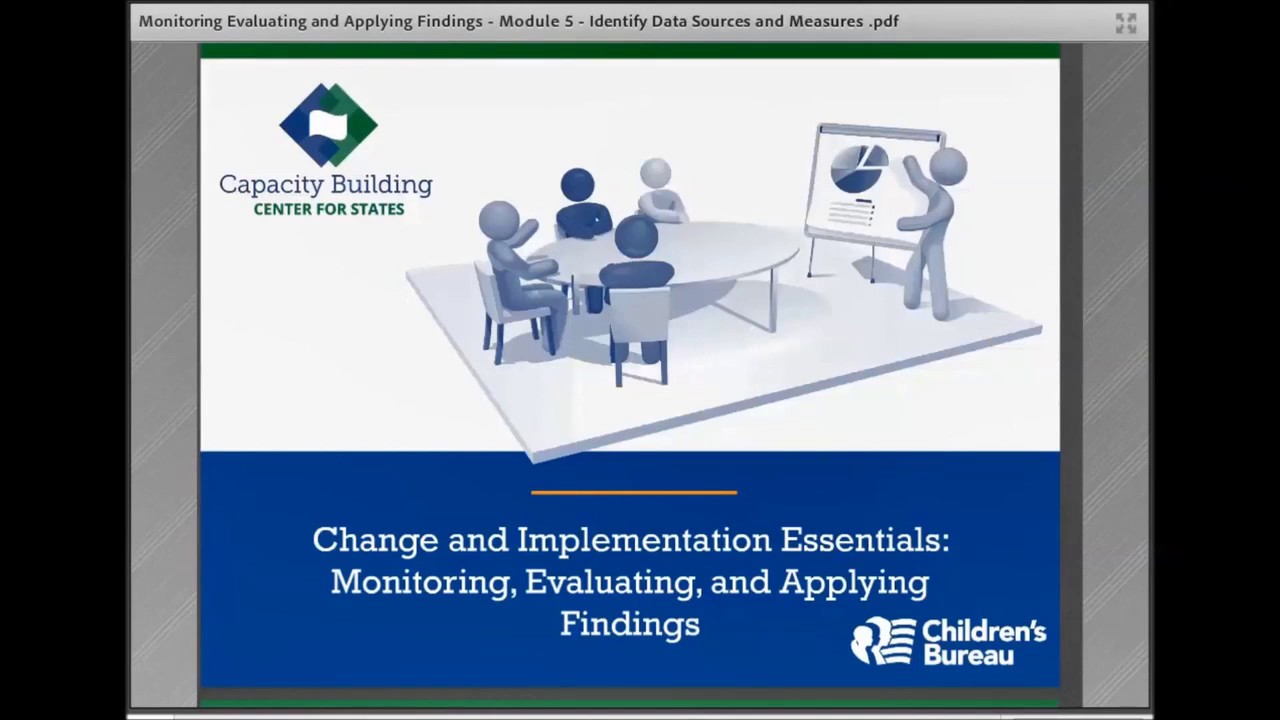 Monitoring Evaluating and Applying Findings - Module 5 - Identify Data Sources and Measures .pdf

Capacity Building
CENTER FOR STATES

Change and Implementation Essentials: Monitoring, Evaluating, and Applying Findings

Children's Bureau